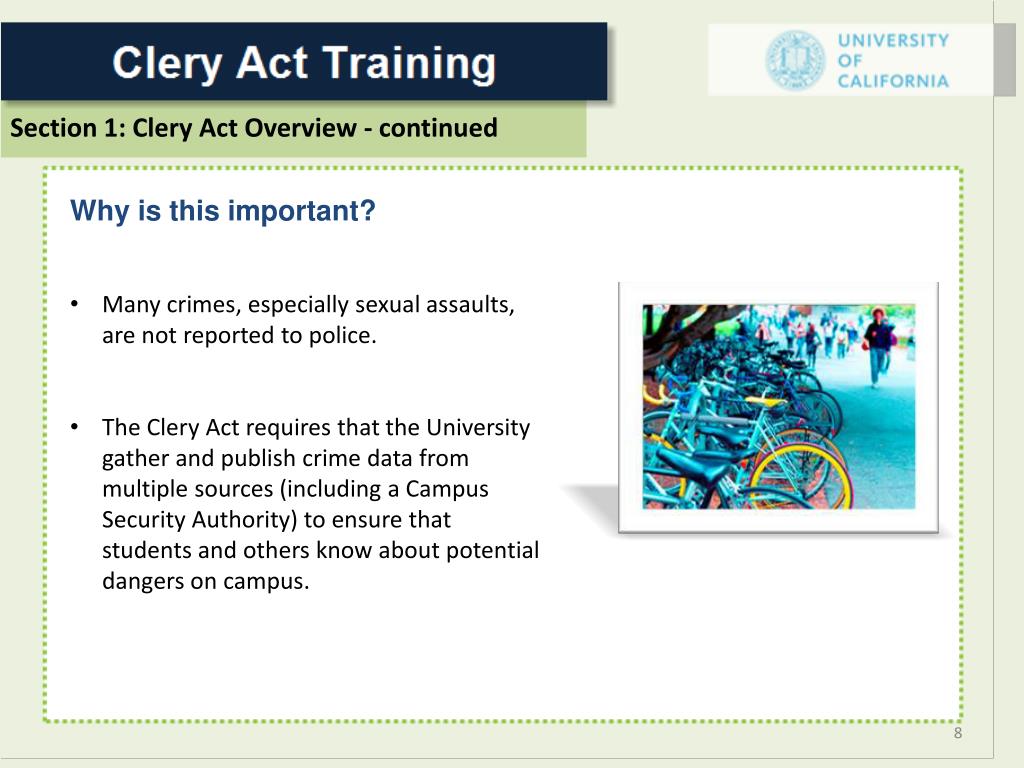 Clery Act Training

UNIVERSITY OF CALIFORNIA

Section 1: Clery Act Overview - continued

Why is this important?

• Many crimes, especially sexual assaults, are not reported to police.

• The Clery Act requires that the University gather and publish crime data from multiple sources (including a Campus Security Authority) to ensure that students and others know about potential dangers on campus.

8